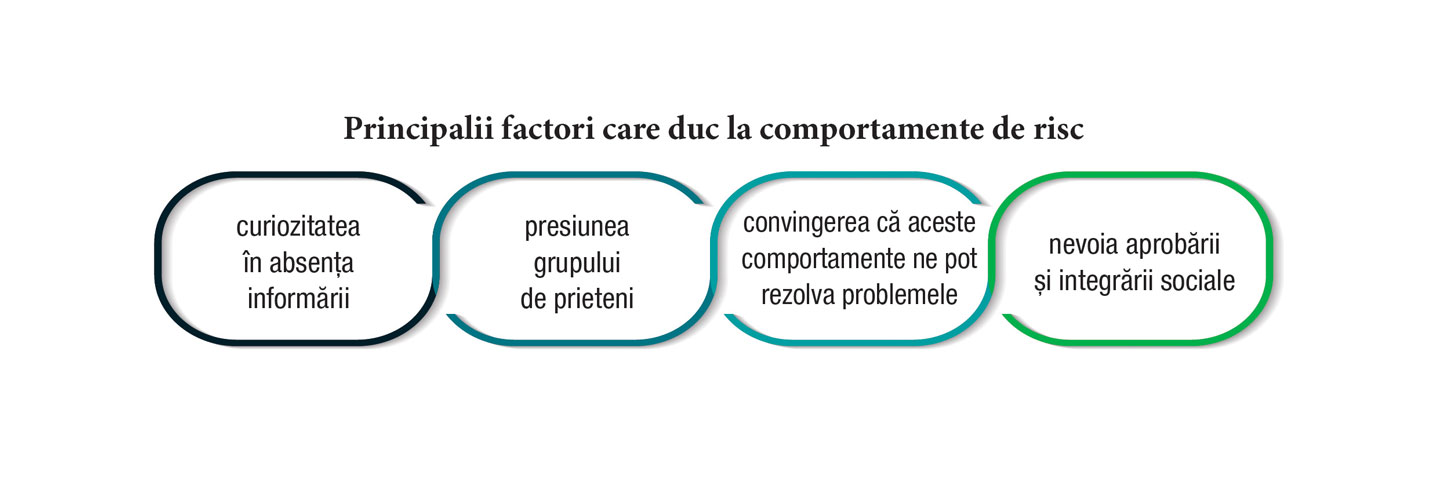 Principalii factori care duc la comportamente de risc

curiozitatea în absența informării

presiunea grupului de prieteni

convingerea că aceste comportamente ne pot rezolva problemele

nevoia aprobării și integrării sociale